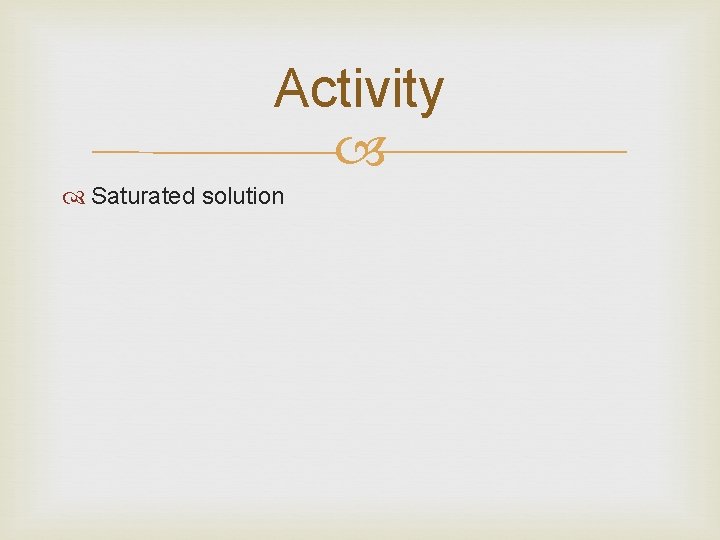 Activity

Saturated solution